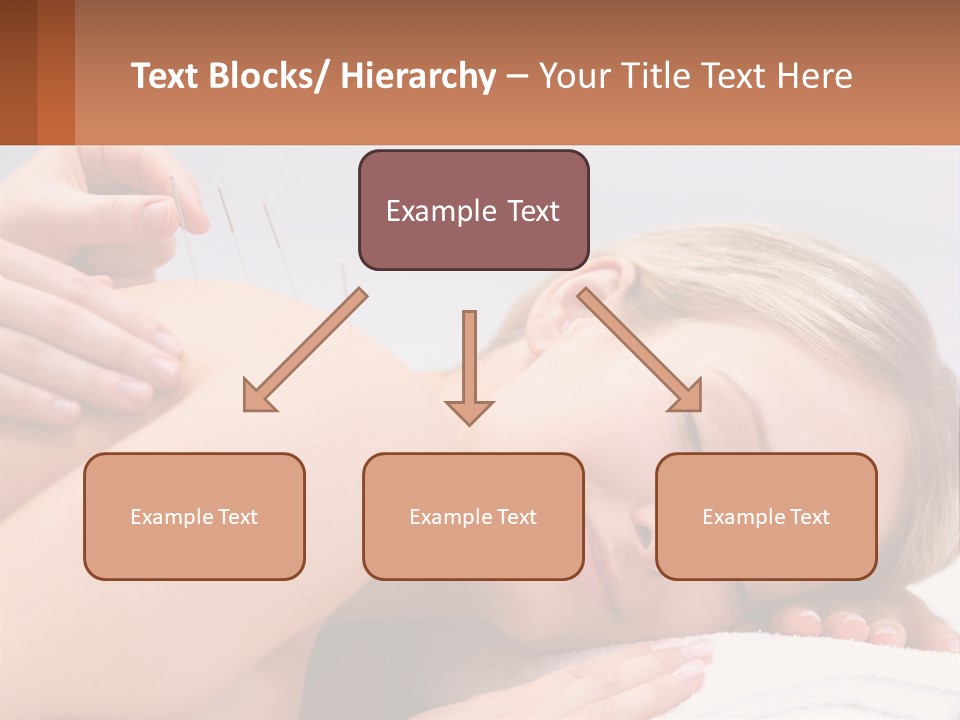 Text Blocks/ Hierarchy – Your Title Text Here

Example Text

Example Text

Example Text

Example Text